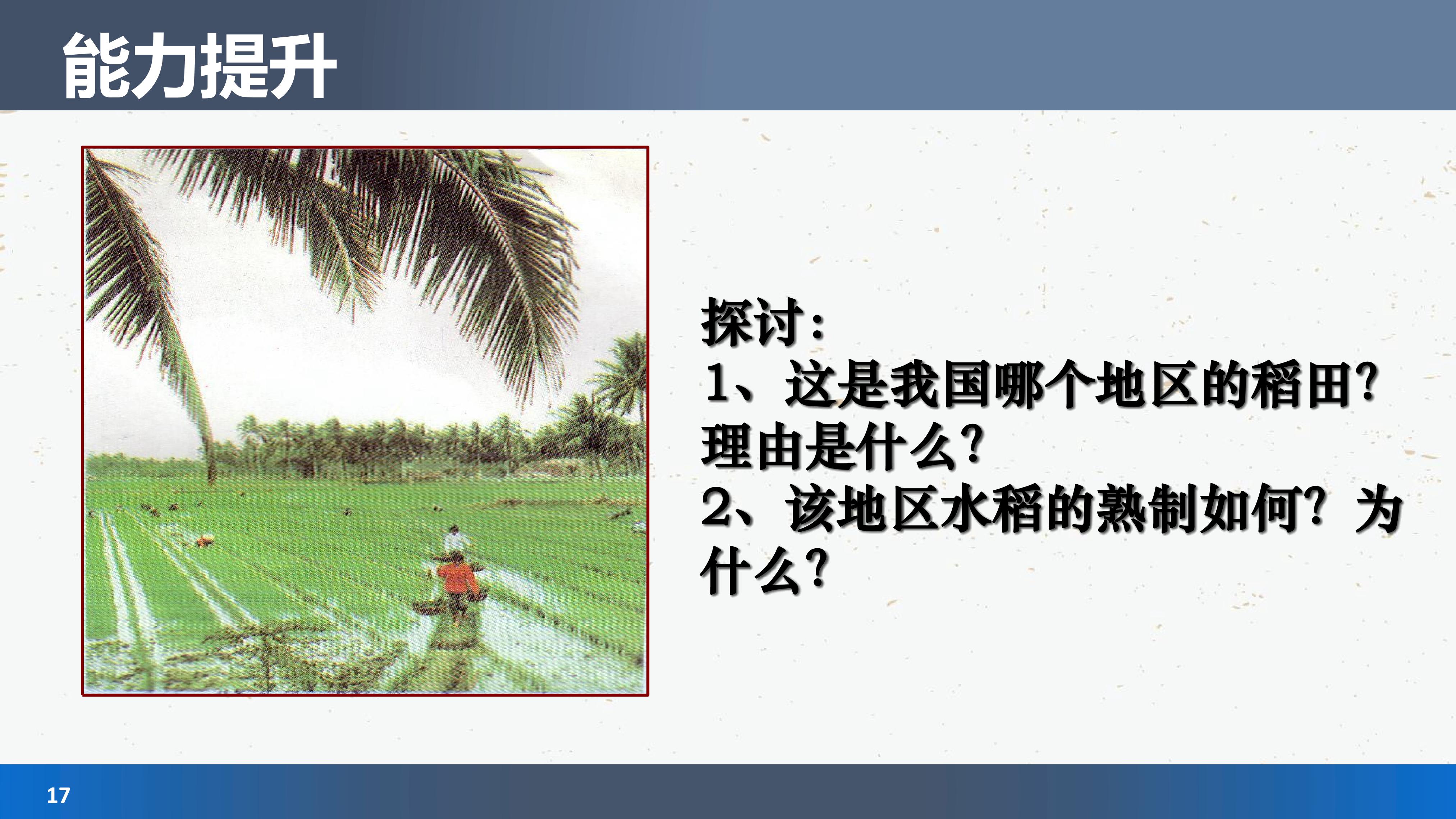 能力提升

探讨：

1、这是我国哪个地区的稻田？理由是什么？

2、该地区水稻的熟制如何？为什么？

17